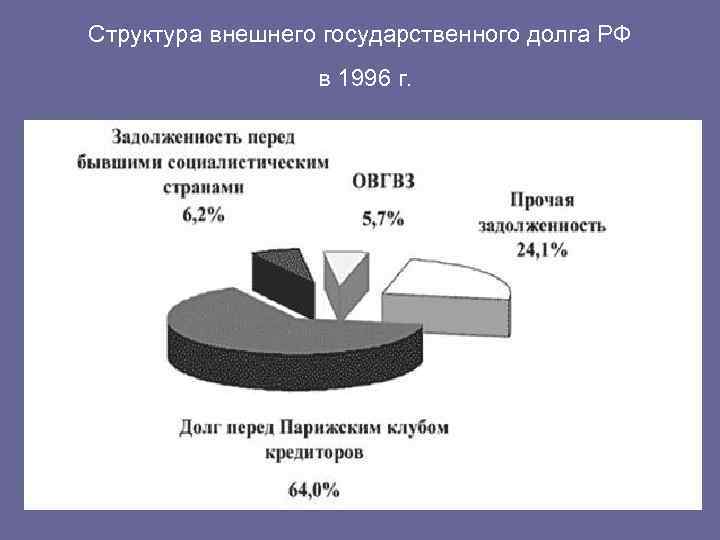 Структура внешнего государственного долга РФ

в 1996 г.

Задолженность перед бывшими социалистическим странами
6,2%

ОВГВЗ
5,7%

Прочая задолженность
24,1%

Долг перед Парижским клубом кредиторов

64,0%